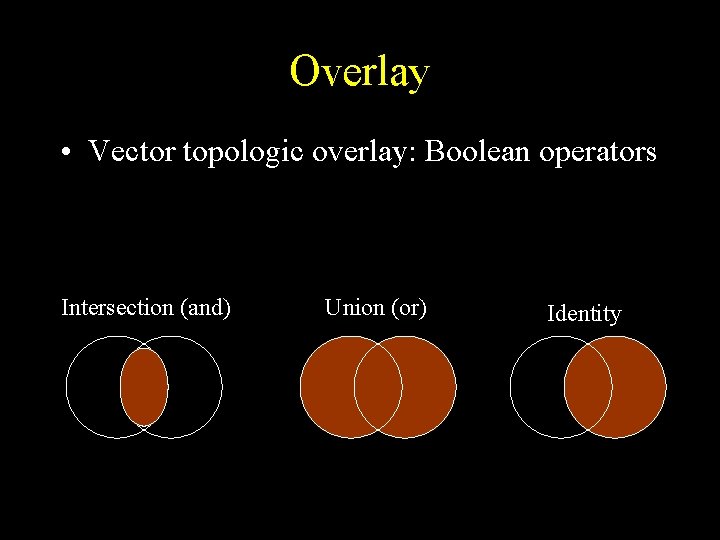 Overlay

• Vector topologic overlay: Boolean operators

Intersection (and)

Union (or)

Identity